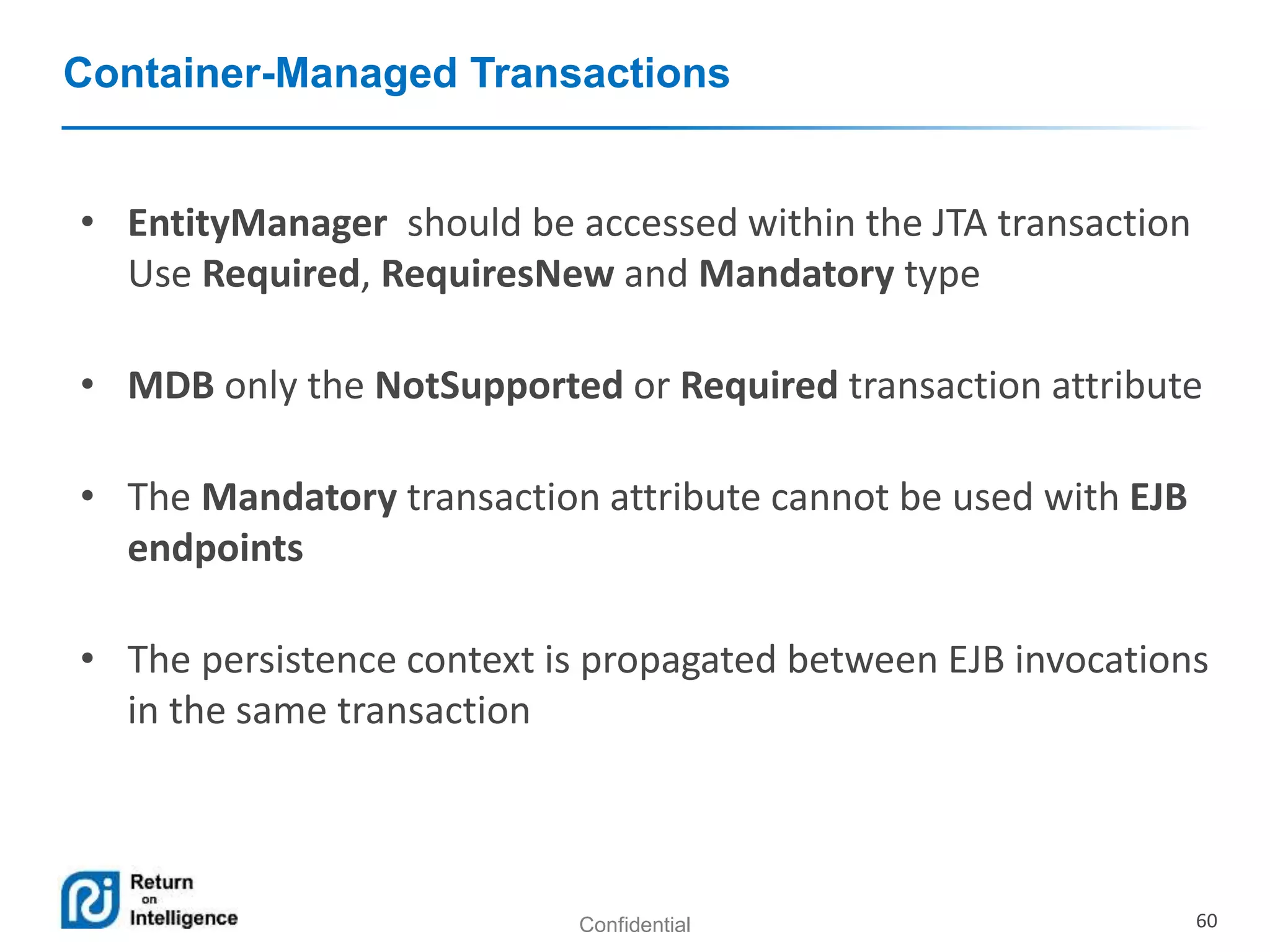 Container-Managed Transactions

• EntityManager should be accessed within the JTA transaction Use Required, RequiresNew and Mandatory type

• MDB only the NotSupported or Required transaction attribute

• The Mandatory transaction attribute cannot be used with EJB endpoints

• The persistence context is propagated between EJB invocations in the same transaction

Return on Intelligence

Confidential

60